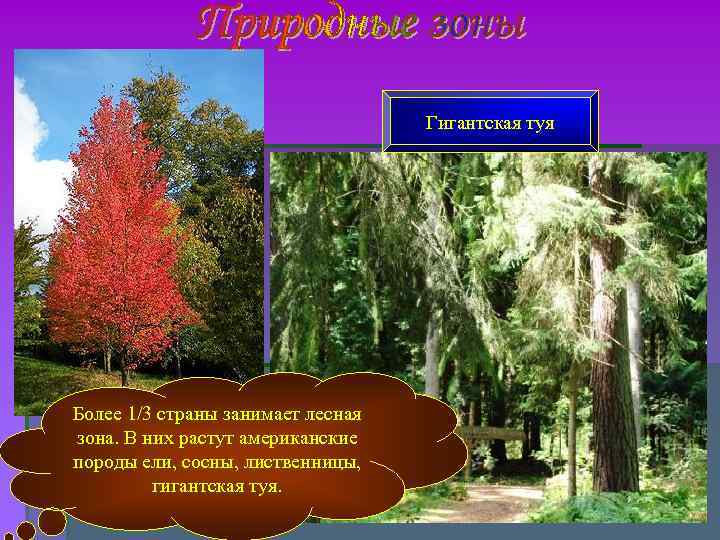 Природные зоны

Гигантская туя

Более 1/3 страны занимает лесная зона. В них растут американские породы ели, сосны, лиственницы, гигантская туя.